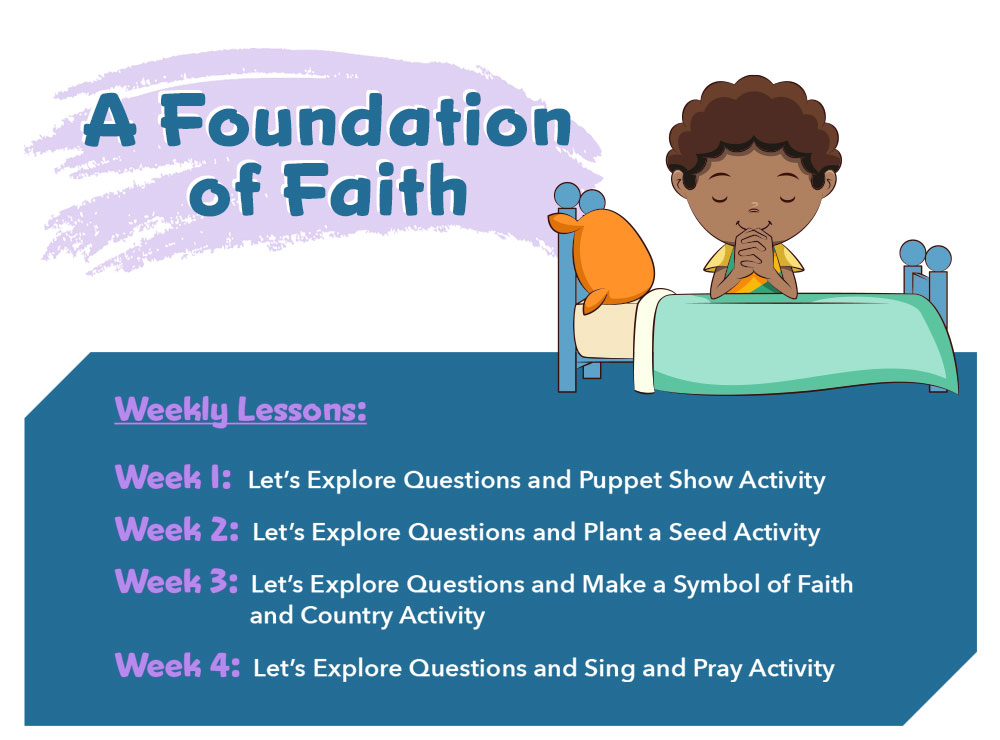 A Foundation of Faith

Weekly Lessons:

Week 1: Let's Explore Questions and Puppet Show Activity

Week 2: Let's Explore Questions and Plant a Seed Activity

Week 3: Let's Explore Questions and Make a Symbol of Faith and Country Activity

Week 4: Let's Explore Questions and Sing and Pray Activity